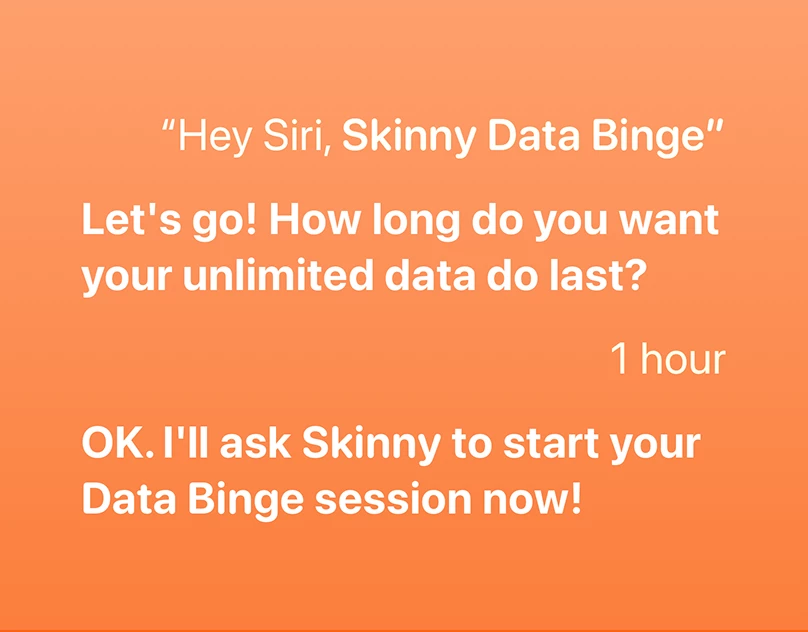 “Hey Siri, Skinny Data Binge”

Let's go! How long do you want your unlimited data do last?

1 hour

OK. I'll ask Skinny to start your Data Binge session now!